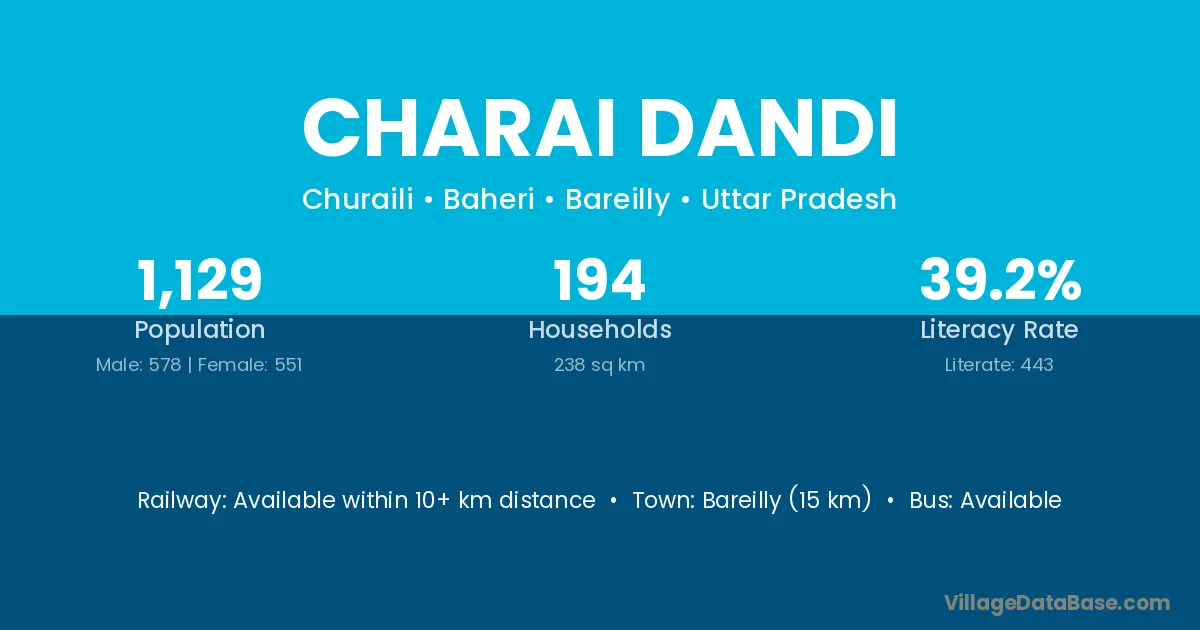 CHARAI DANDI

Churaili • Baheri • Bareilly • Uttar Pradesh

1,129
Population
Male: 578 | Female: 551

194
Households
238 sq km

39.2%
Literacy Rate
Literate: 443

Railway: Available within 10+ km distance • Town: Bareilly (15 km) • Bus: Available

VillageDataBase.com